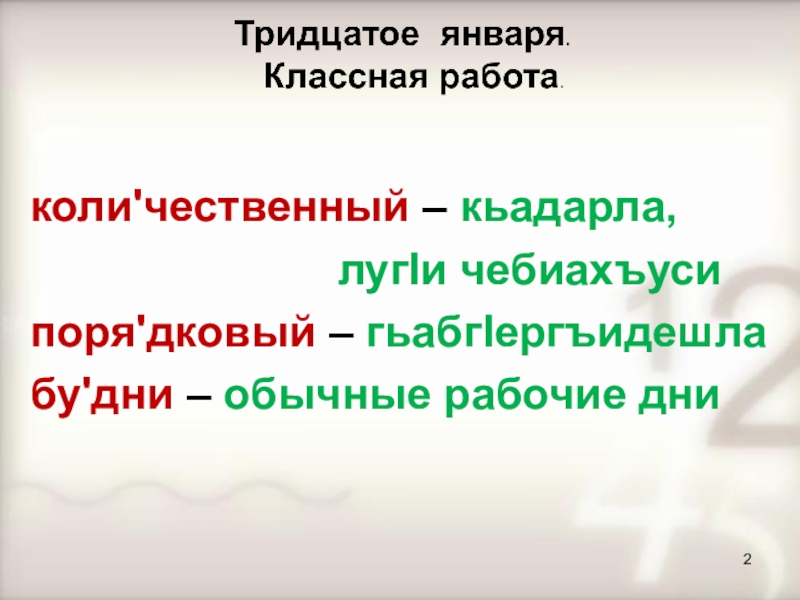 Тридцатое января.
Классная работа.

коли'чественный – кьадарла,
лугIи чебиахъуси
поря'дковый – гьабгIергъидешла
бу'дни – обычные рабочие дни

2